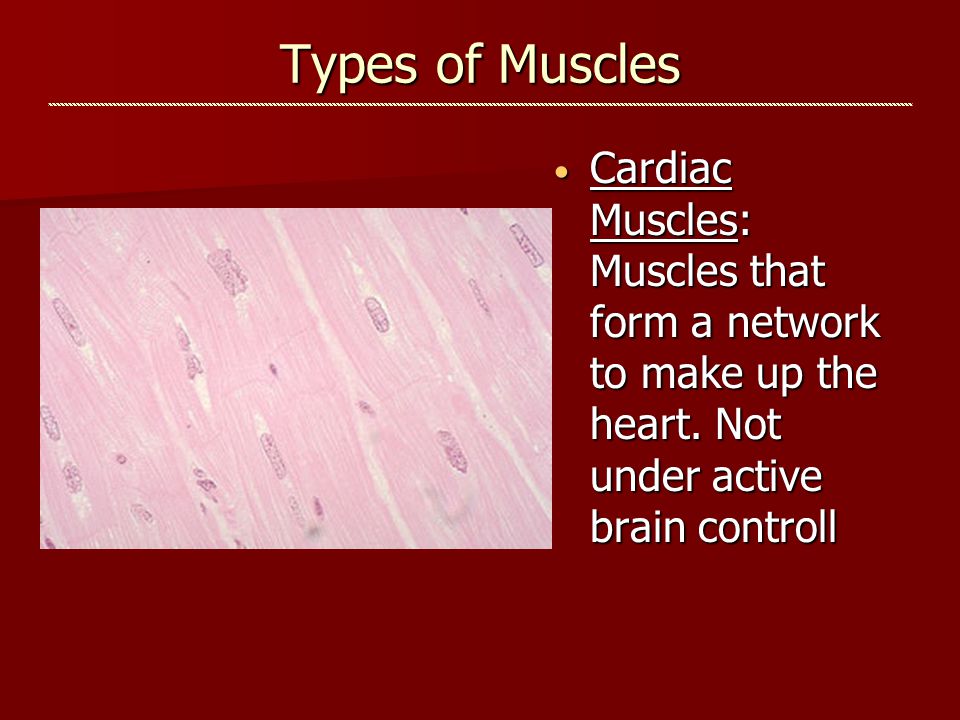 Types of Muscles

• Cardiac Muscles: Muscles that form a network to make up the heart. Not under active brain controll